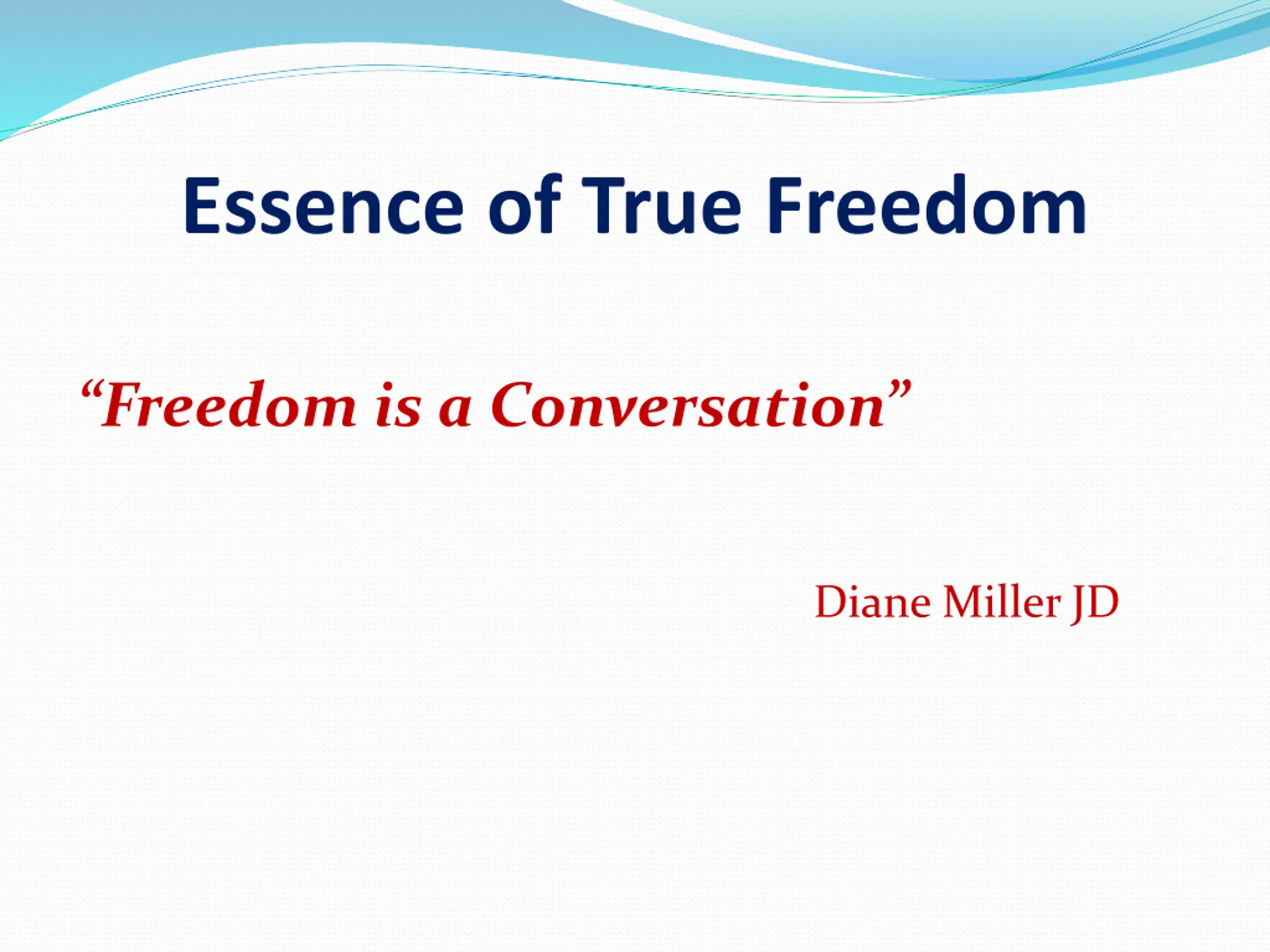 Essence of True Freedom

“Freedom is a Conversation”

Diane Miller JD